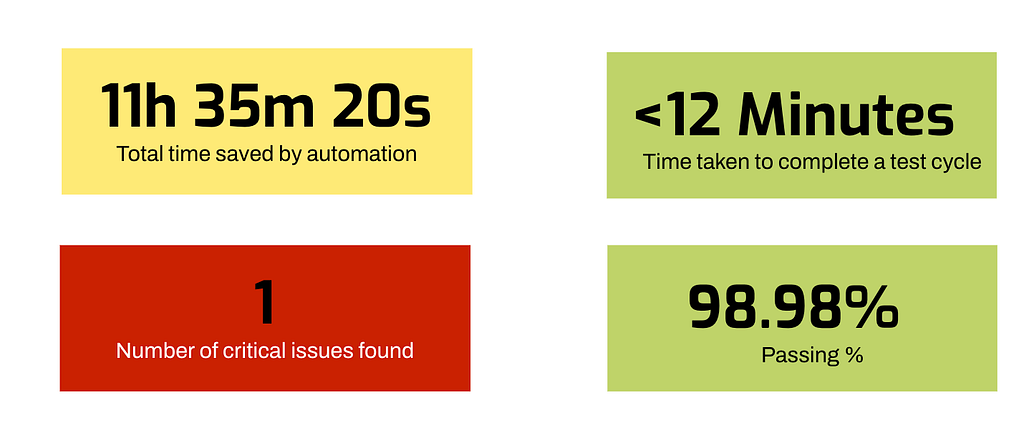 11h 35m 20s
Total time saved by automation

<12 Minutes
Time taken to complete a test cycle

1
Number of critical issues found

98.98%
Passing %